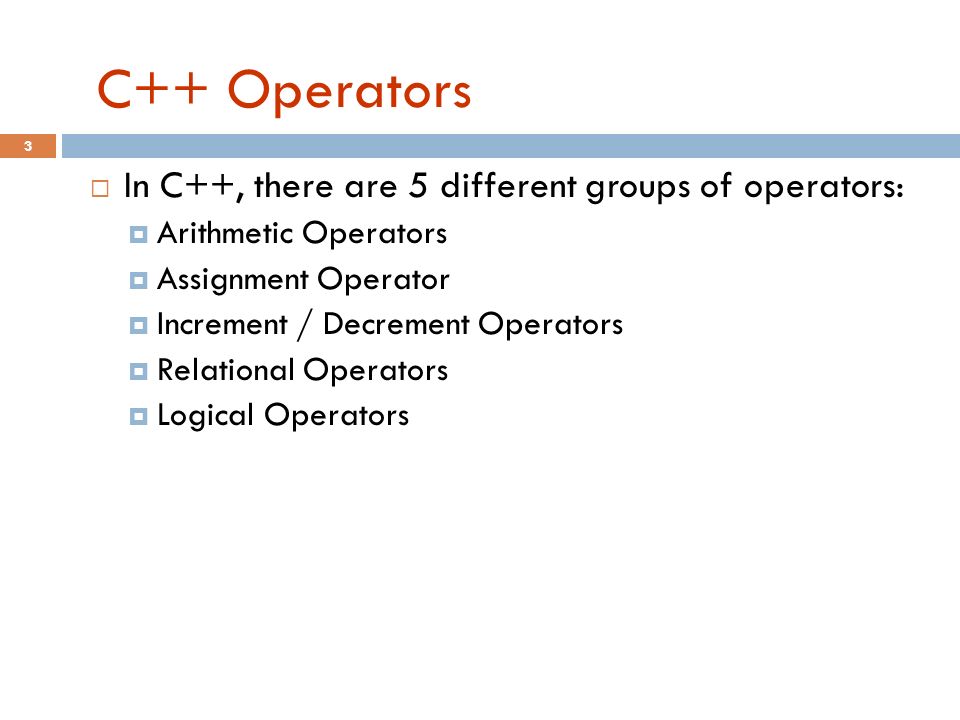 C++ Operators

3

In C++, there are 5 different groups of operators:

Arithmetic Operators

Assignment Operator

Increment / Decrement Operators

Relational Operators

Logical Operators